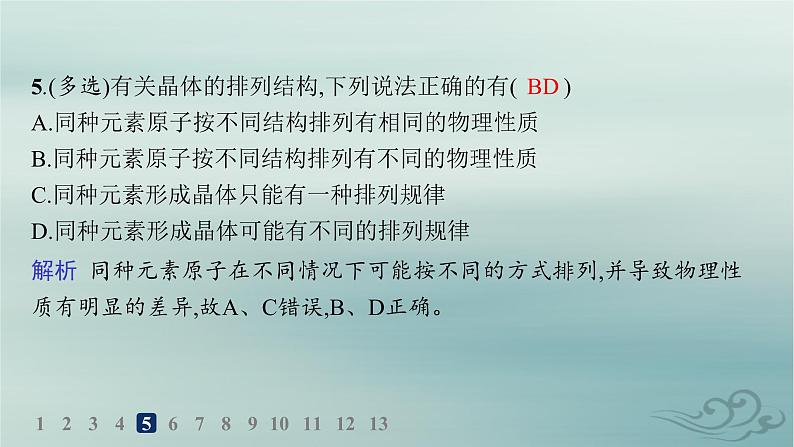 5.(多选)有关晶体的排列结构,下列说法正确的有( BD )
A.同种元素原子按不同结构排列有相同的物理性质
B.同种元素原子按不同结构排列有不同的物理性质
C.同种元素形成晶体只能有一种排列规律
D.同种元素形成晶体可能有不同的排列规律

解析 同种元素原子在不同情况下可能按不同的方式排列,并导致物理性质有明显的差异,故A、C错误,B、D正确。

1 2 3 4 5 6 7 8 9 10 11 12 13